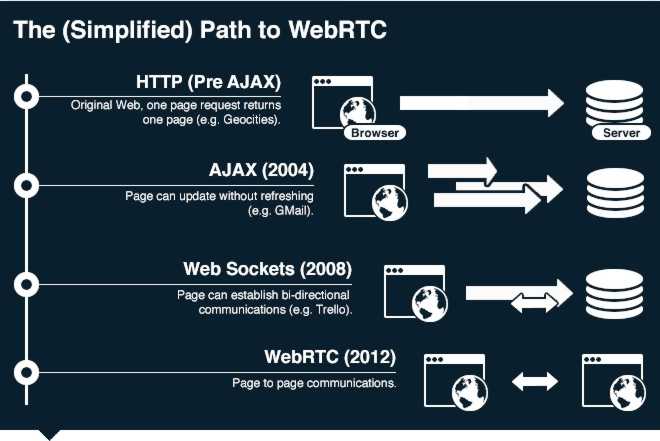 The (Simplified) Path to WebRTC

HTTP (Pre AJAX)
Original Web, one page request returns one page (e.g. Geocities).

Browser

Server

AJAX (2004)
Page can update without refreshing (e.g. GMail).

Web Sockets (2008)
Page can establish bi-directional communications (e.g. Trello).

WebRTC (2012)
Page to page communications.